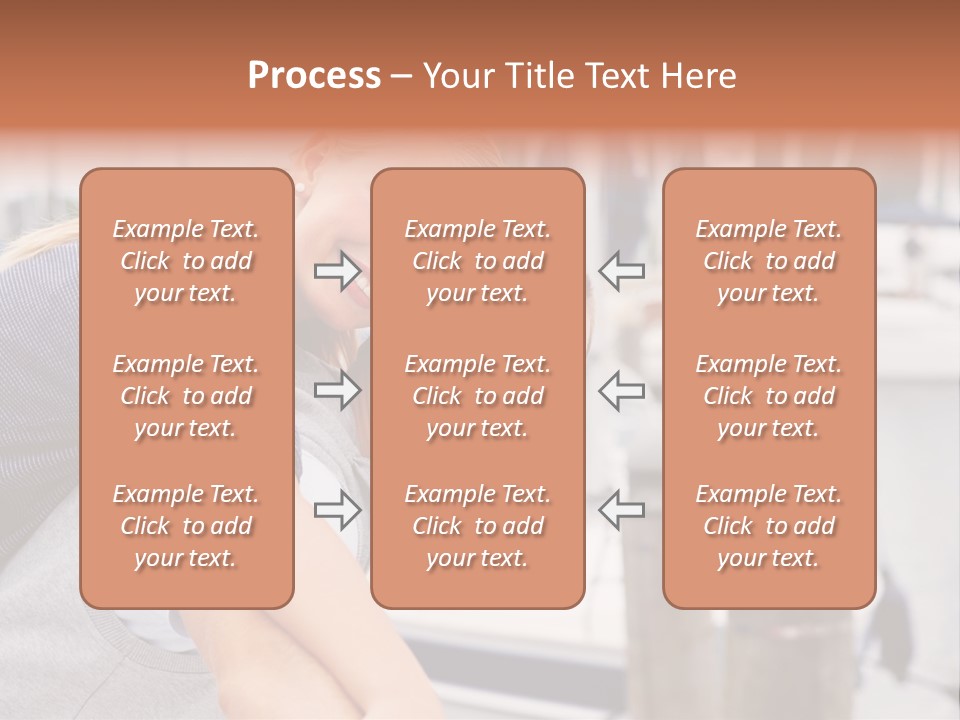 Process – Your Title Text Here

Example Text. Click to add your text.

Example Text. Click to add your text.

Example Text. Click to add your text.

Example Text. Click to add your text.

Example Text. Click to add your text.

Example Text. Click to add your text.

Example Text. Click to add your text.

Example Text. Click to add your text.

Example Text. Click to add your text.